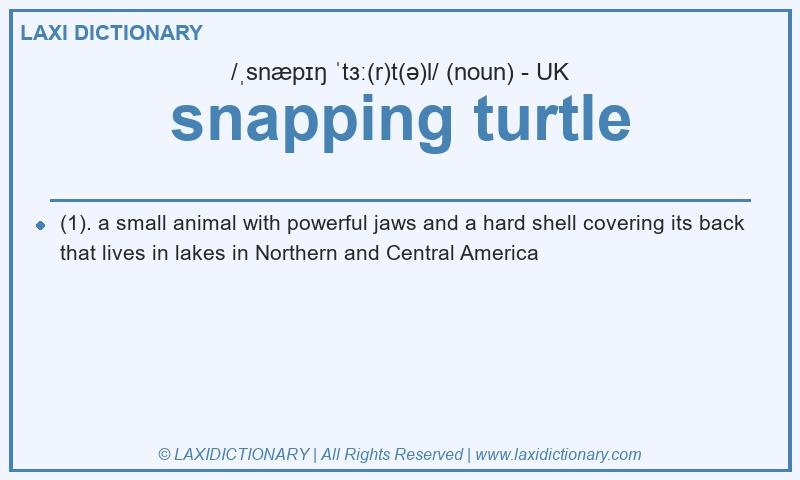 LAXI DICTIONARY

/ˌsnæpɪŋ ˈtɜː(r)t(ə)l/ (noun) - UK

snapping turtle

(1). a small animal with powerful jaws and a hard shell covering its back that lives in lakes in Northern and Central America

© LAXIDICTIONARY | All Rights Reserved | www.laxidictionary.com